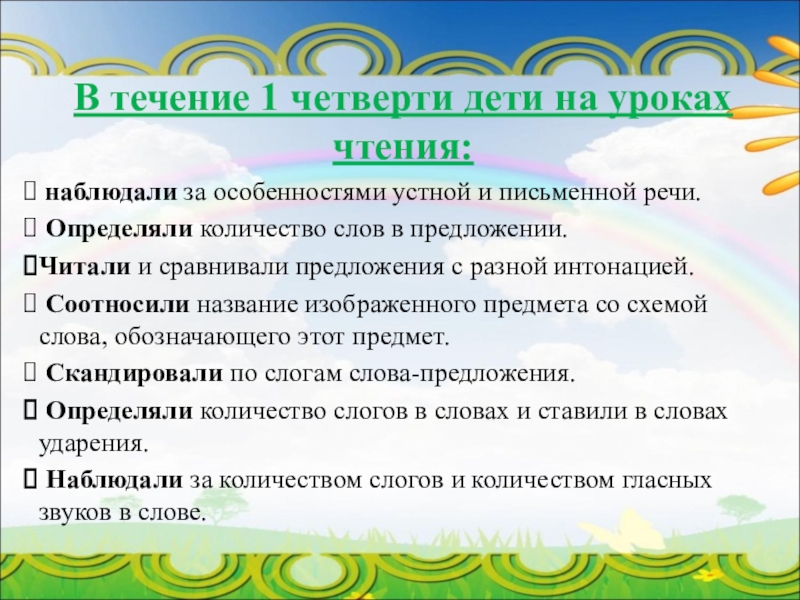 В течение 1 четверти дети на уроках чтения:

 наблюдали за особенностями устной и письменной речи.

 Определяли количество слов в предложении.

Читали и сравнивали предложения с разной интонацией.

 Соотносили название изображенного предмета со схемой слова, обозначающего этот предмет.

 Скандировали по слогам слова-предложения.

 Определяли количество слогов в словах и ставили в словах ударения.

 Наблюдали за количеством слогов и количеством гласных звуков в слове.